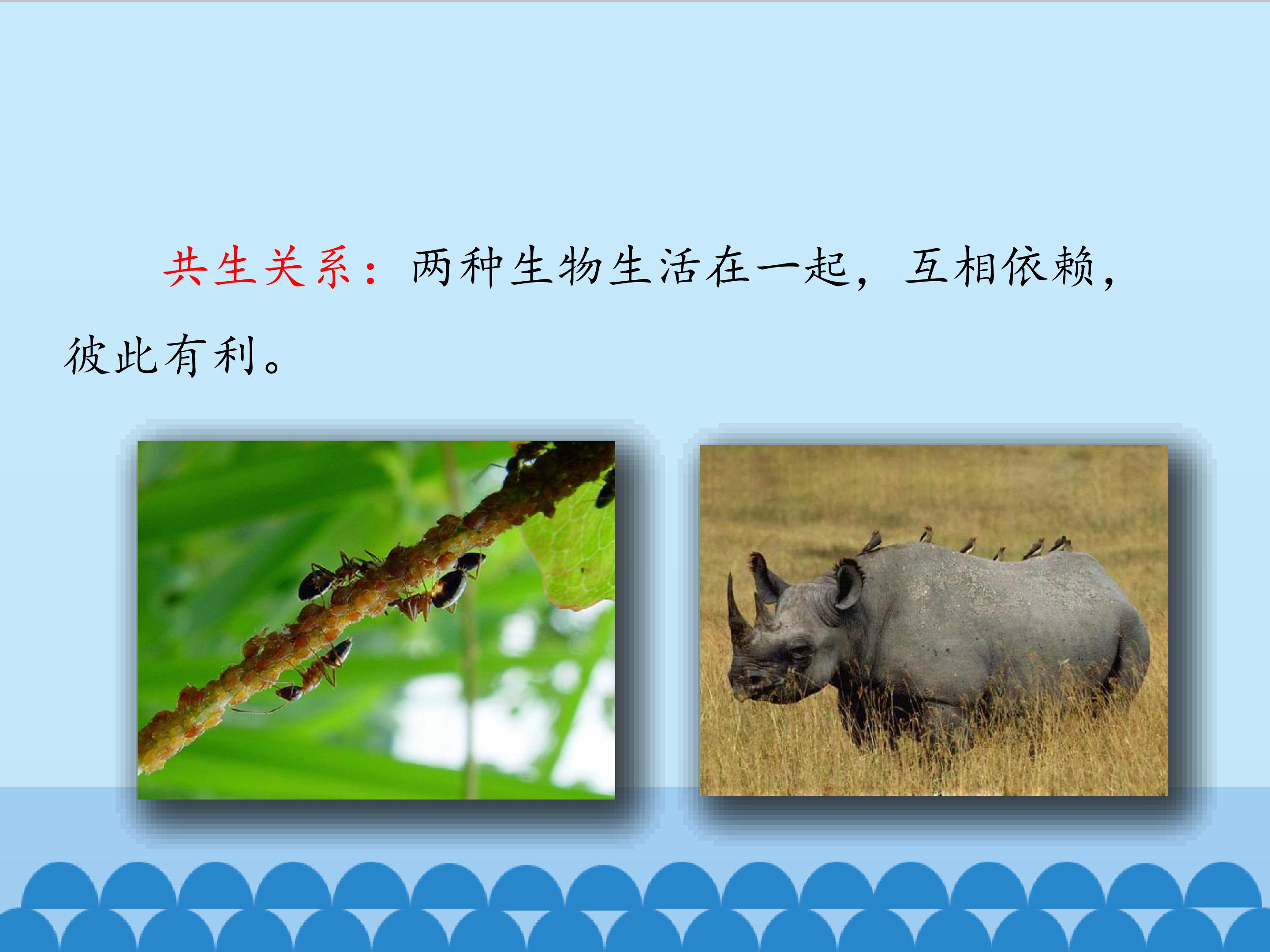 共生关系：两种生物生活在一起，互相依赖，彼此有利。